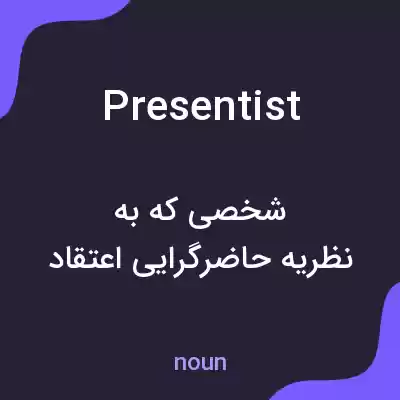 Presentist

شخصی که به
نظریه حاضرگرایی اعتقاد

noun